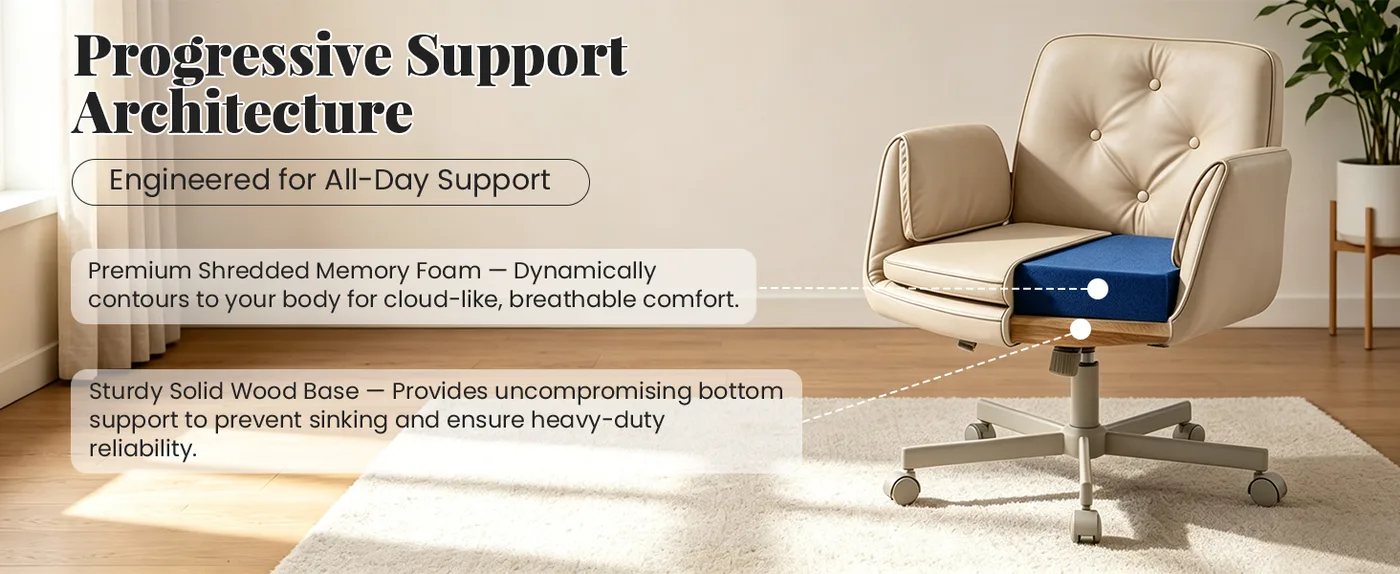 Progressive Support Architecture

Engineered for All-Day Support

Premium Shredded Memory Foam — Dynamically contours to your body for cloud-like, breathable comfort.

Sturdy Solid Wood Base — Provides uncompromising bottom support to prevent sinking and ensure heavy-duty reliability.